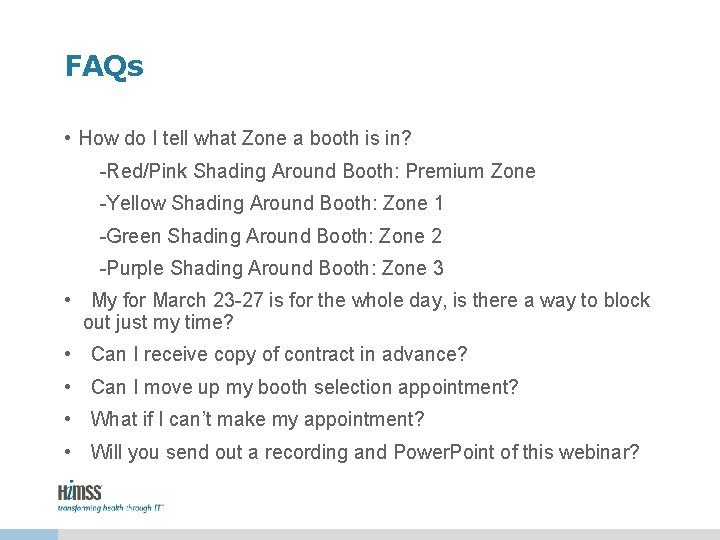 FAQs

• How do I tell what Zone a booth is in?

-Red/Pink Shading Around Booth: Premium Zone

-Yellow Shading Around Booth: Zone 1

-Green Shading Around Booth: Zone 2

-Purple Shading Around Booth: Zone 3

• My for March 23-27 is for the whole day, is there a way to block out just my time?

• Can I receive copy of contract in advance?

• Can I move up my booth selection appointment?

• What if I can't make my appointment?

• Will you send out a recording and PowerPoint of this webinar?

HIMSS
transforming health through IT™